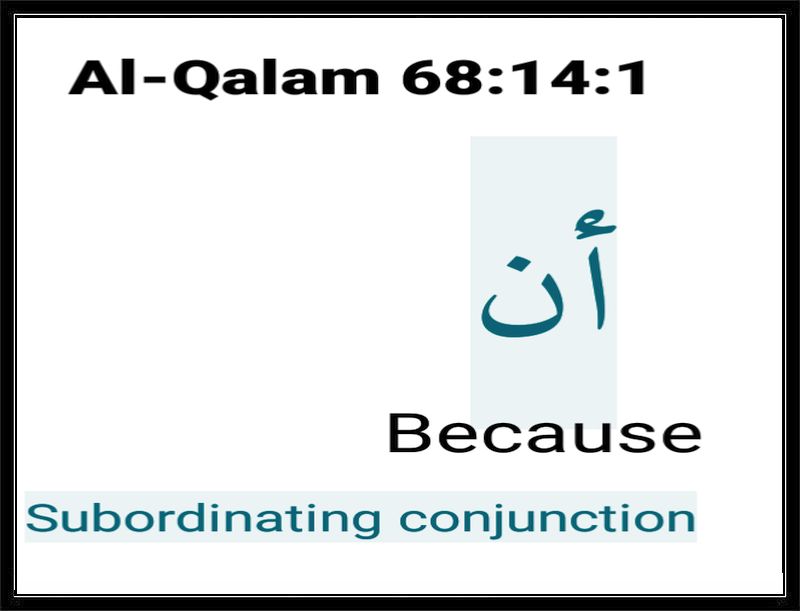 Al-Qalam 68:14:1

أن

Because

Subordinating conjunction